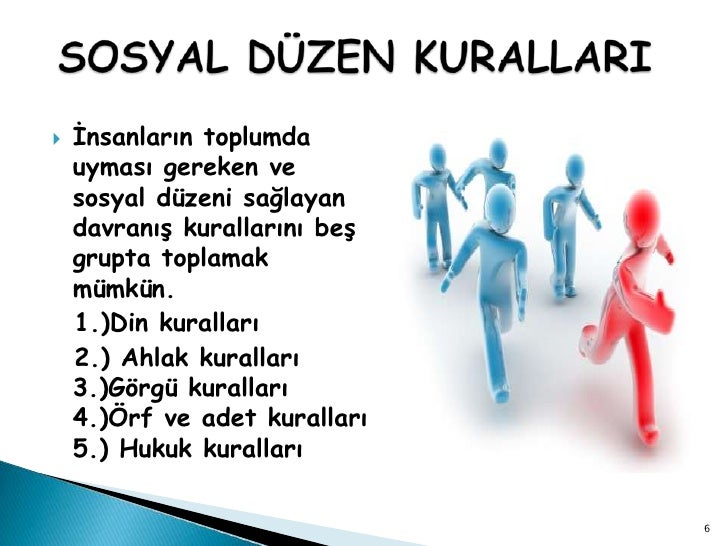 SOSYAL DÜZEN KURALLARI

İnsanların toplumda uyması gereken ve sosyal düzeni sağlayan davranış kurallarını beş grupta toplamak mümkün.

1.)Din kuralları
2.) Ahlak kuralları
3.)Görgü kuralları
4.)Örf ve adet kuralları
5.) Hukuk kuralları

6